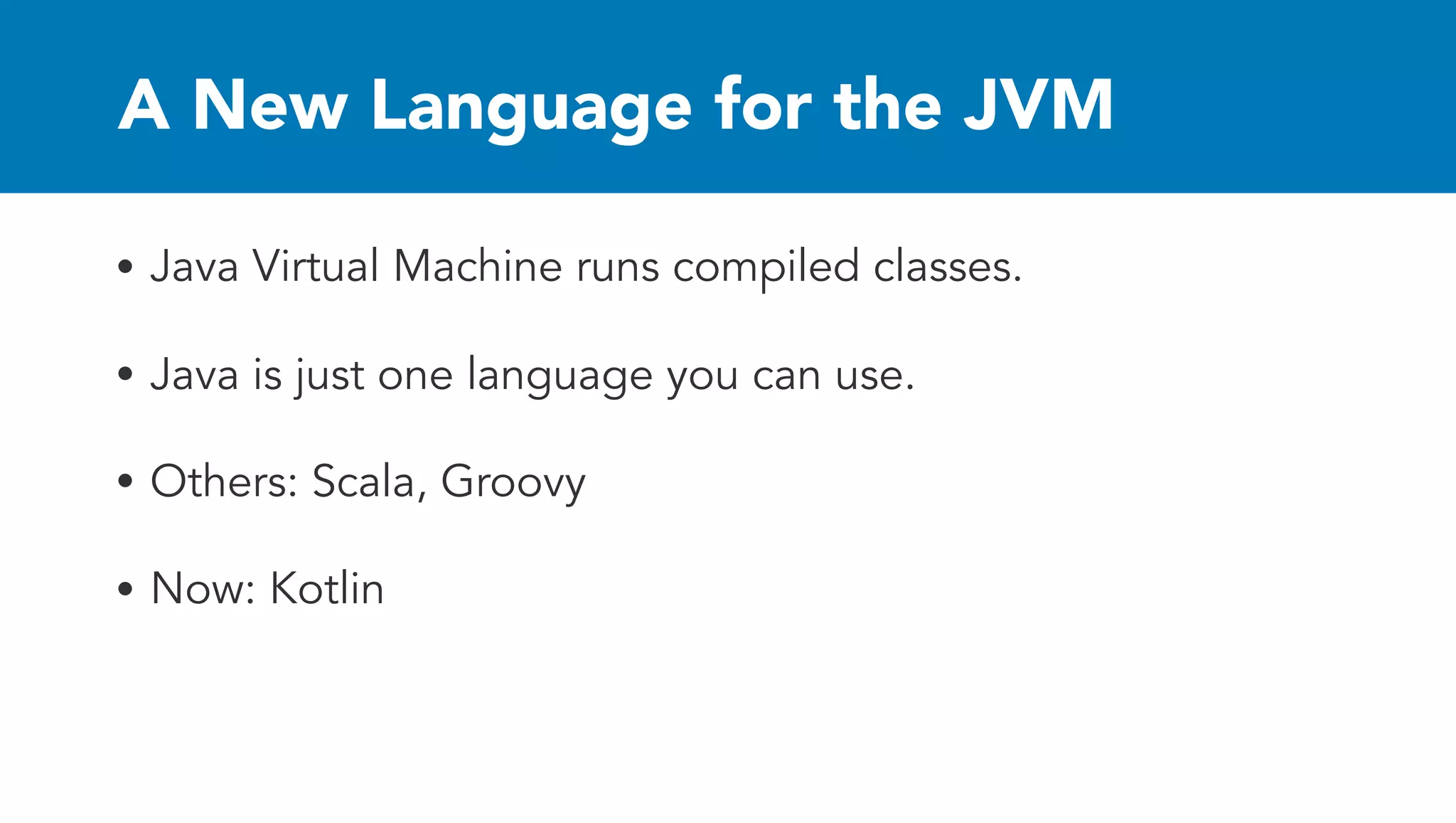 A New Language for the JVM

• Java Virtual Machine runs compiled classes.

• Java is just one language you can use.

• Others: Scala, Groovy

• Now: Kotlin